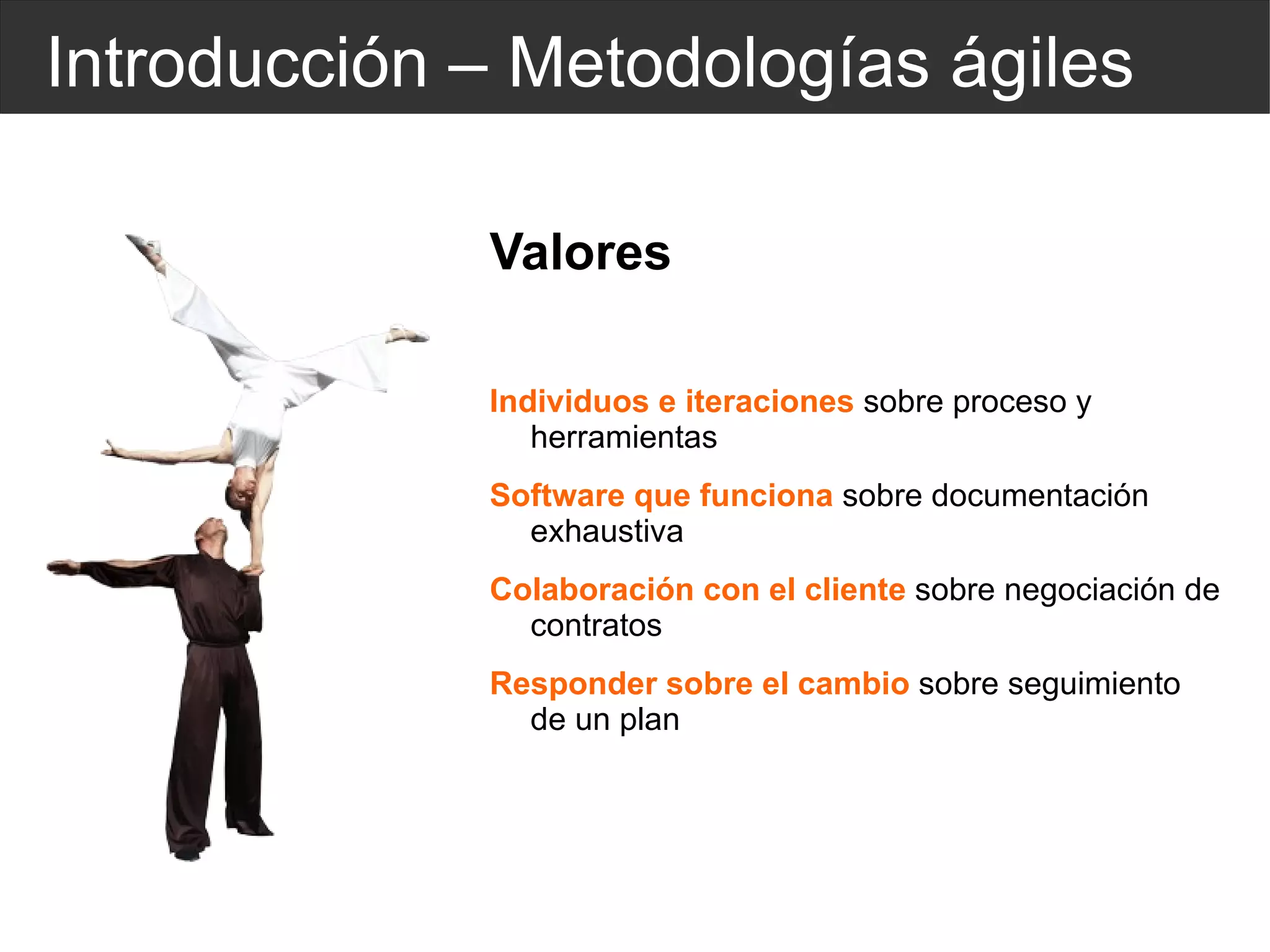 Introducción – Metodologías ágiles

Valores

Individuos e iteraciones sobre proceso y herramientas

Software que funciona sobre documentación exhaustiva

Colaboración con el cliente sobre negociación de contratos

Responder sobre el cambio sobre seguimiento de un plan